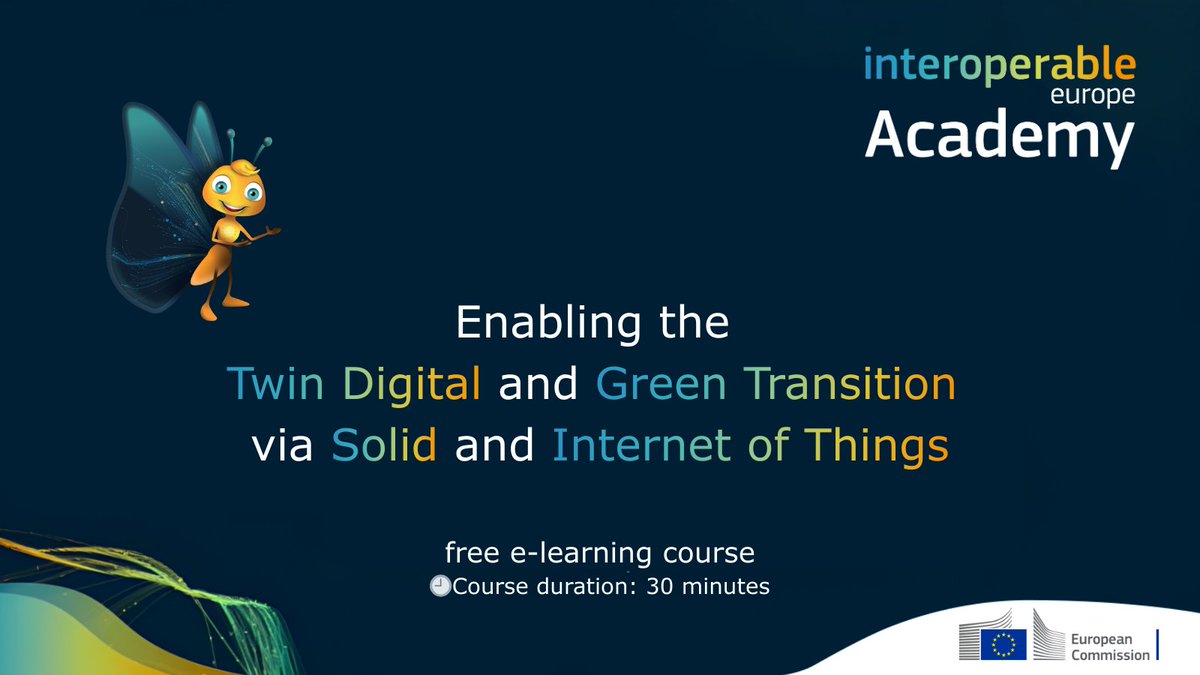 interoperable
europe
Academy

Enabling the
Twin Digital and Green Transition
via Solid and Internet of Things

free e-learning course
🕘Course duration: 30 minutes

European
Commission